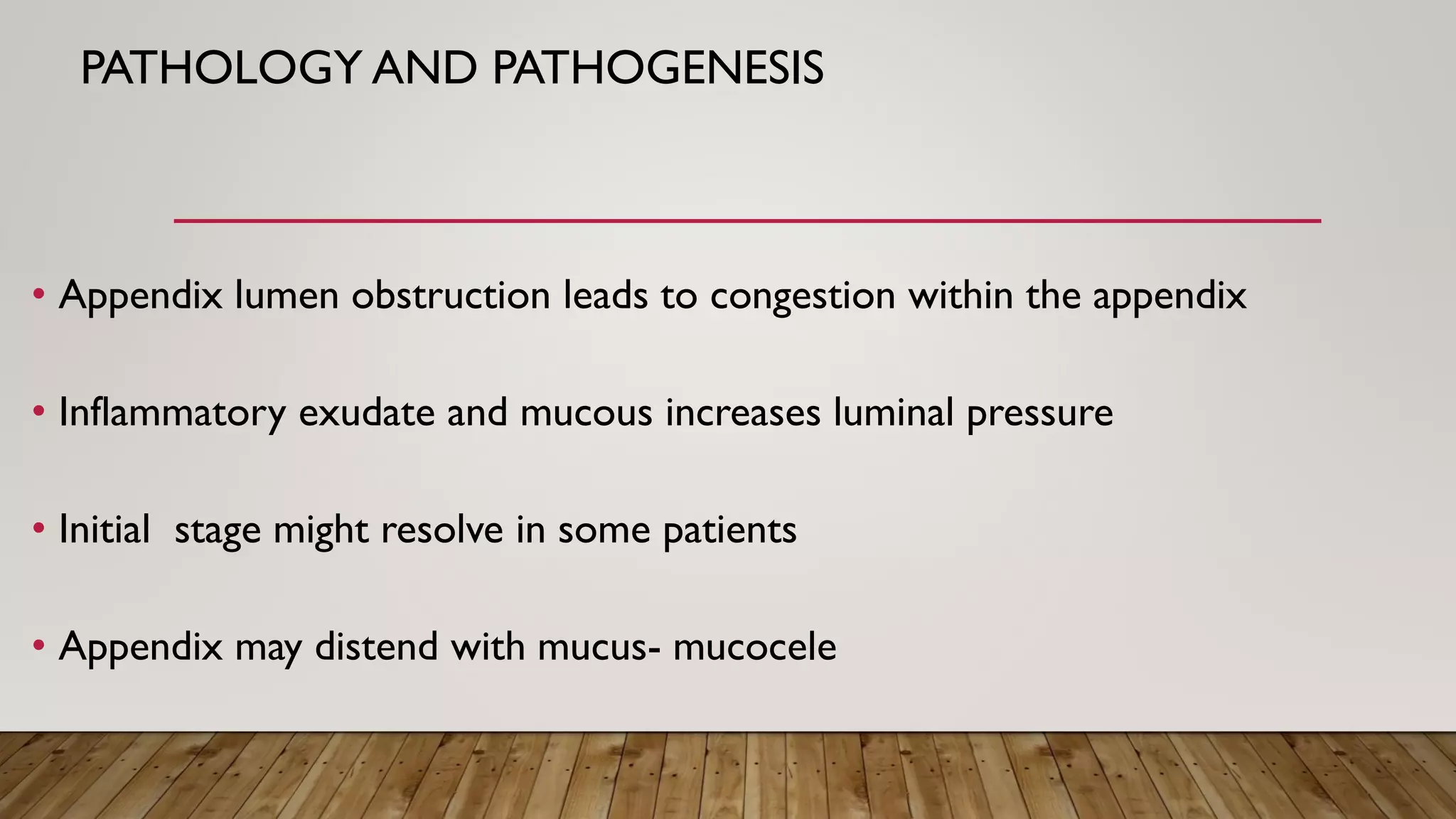 PATHOLOGY AND PATHOGENESIS

• Appendix lumen obstruction leads to congestion within the appendix

• Inflammatory exudate and mucous increases luminal pressure

• Initial stage might resolve in some patients

• Appendix may distend with mucus- mucocele